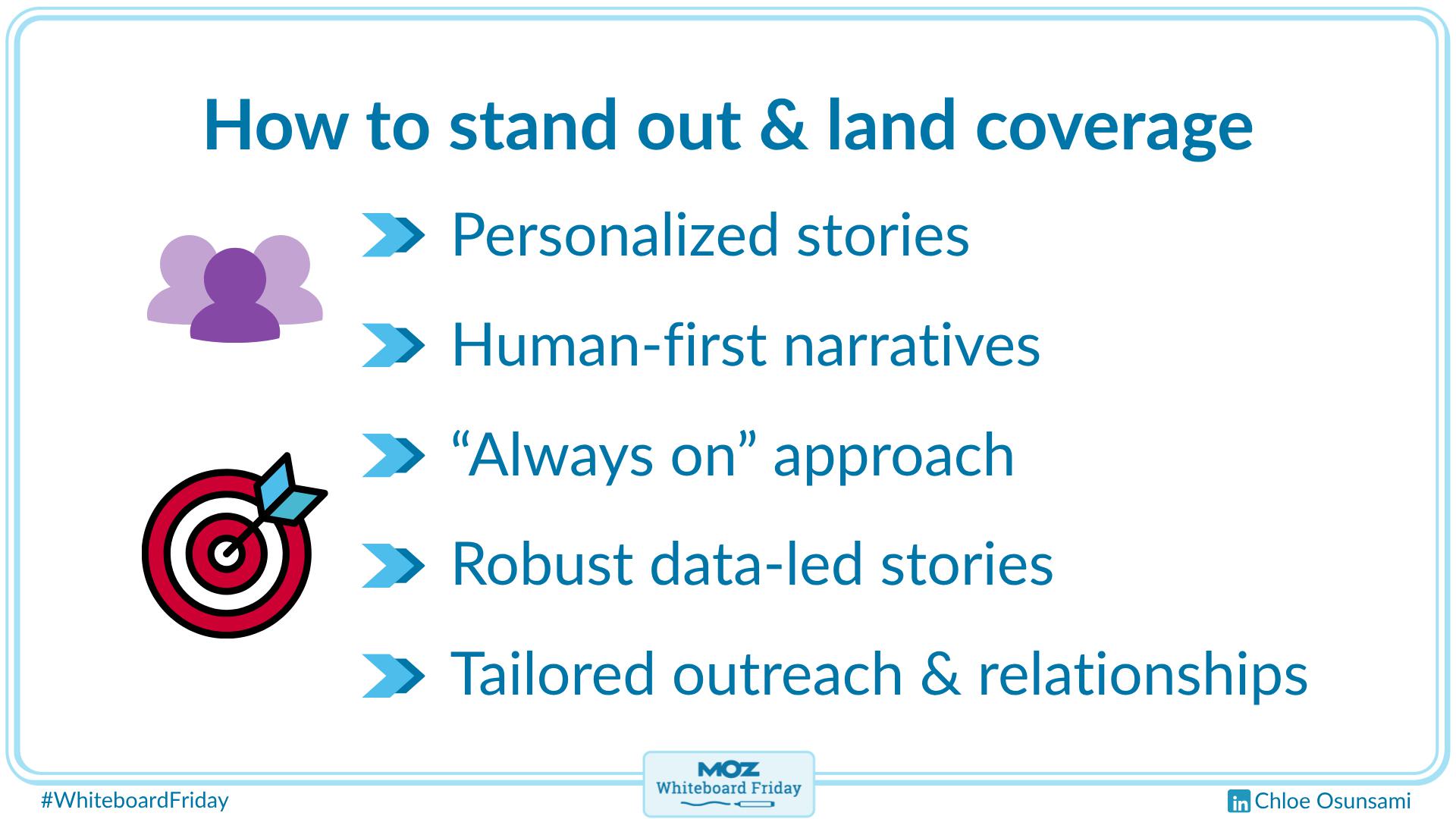 How to stand out & land coverage

Personalized stories

Human-first narratives

“Always on” approach

Robust data-led stories

Tailored outreach & relationships

#WhiteboardFriday

MOZ
Whiteboard Friday

in Chloe Osunsami